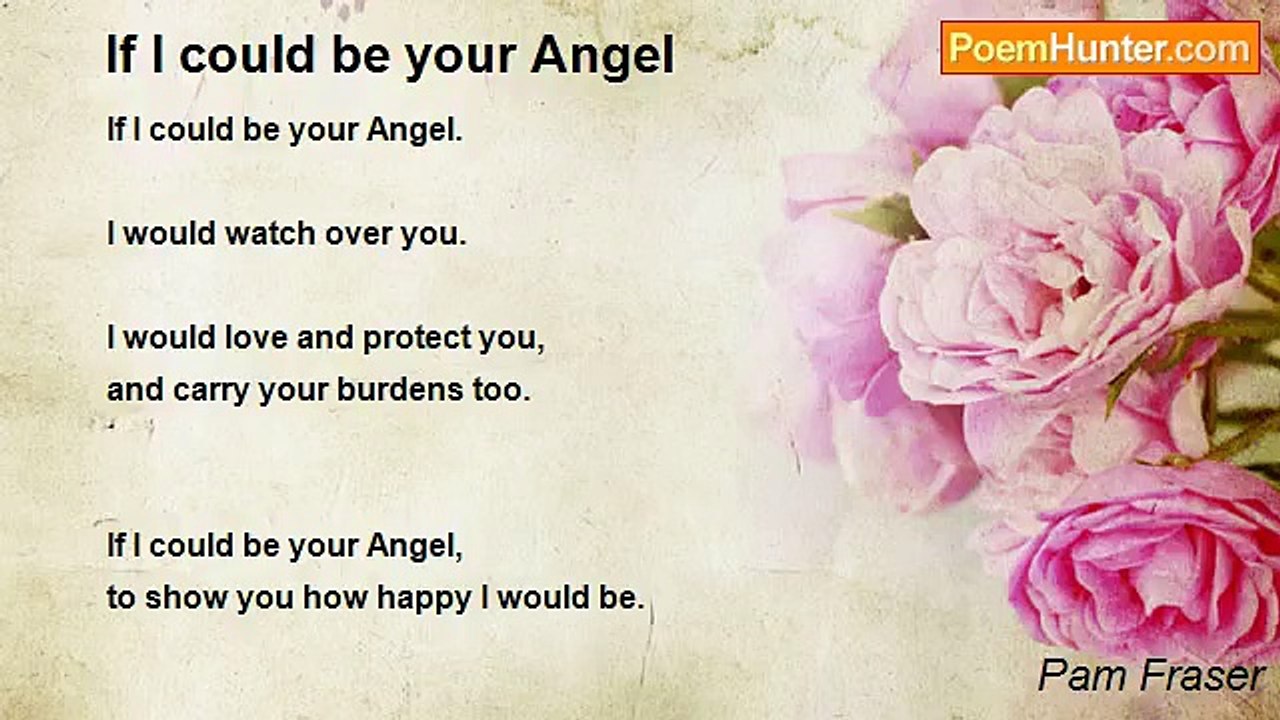 If I could be your Angel

PoemHunter.com

If I could be your Angel.

I would watch over you.

I would love and protect you,
and carry your burdens too.

If I could be your Angel,
to show you how happy I would be.

Pam Fraser